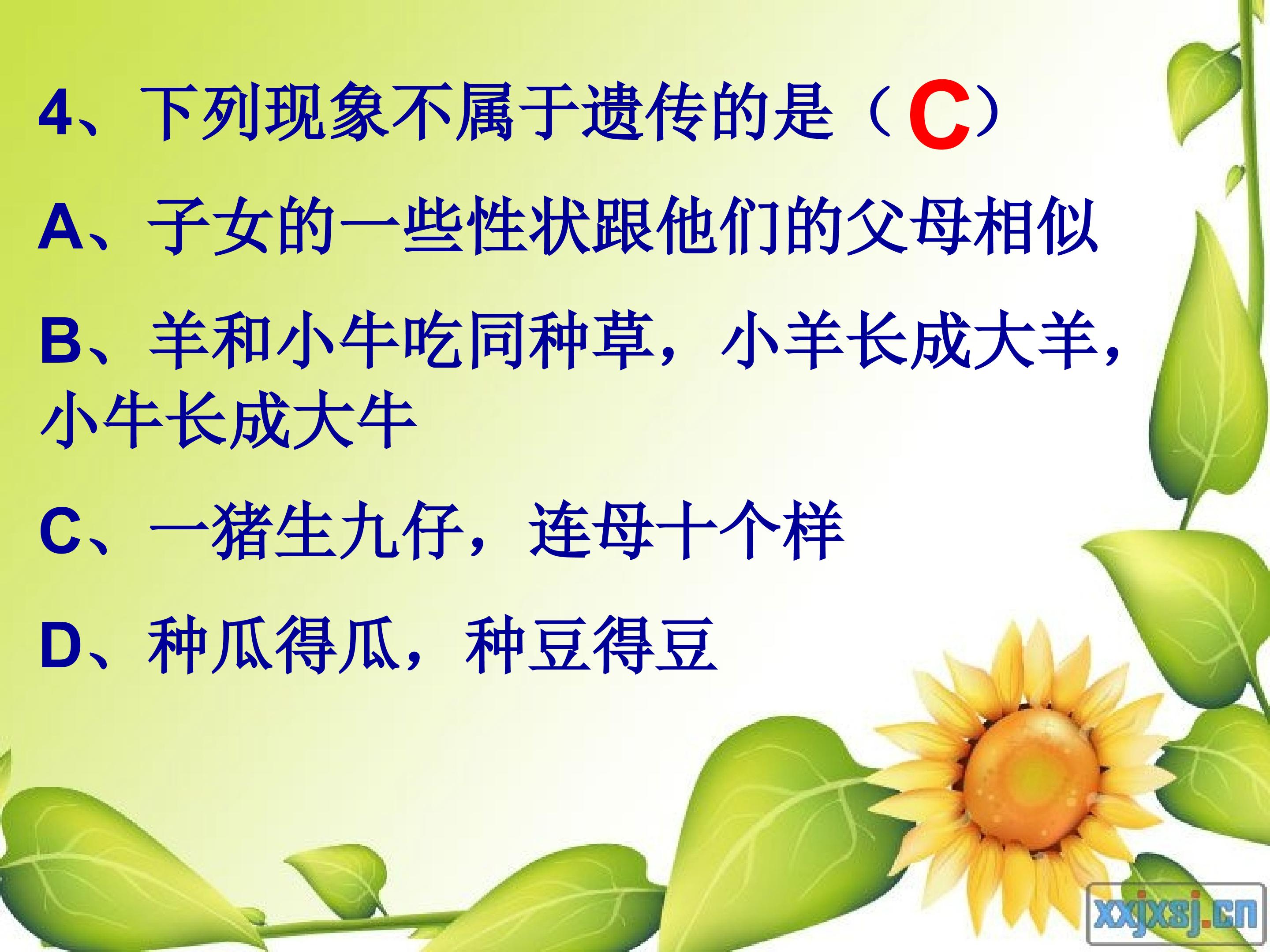 4、下列现象不属于遗传的是（C）

A、子女的一些性状跟他们的父母相似

B、羊和小牛吃同种草，小羊长成大羊，小牛长成大牛

C、一猪生九仔，连母十个样

D、种瓜得瓜，种豆得豆

xxjxsj.cn